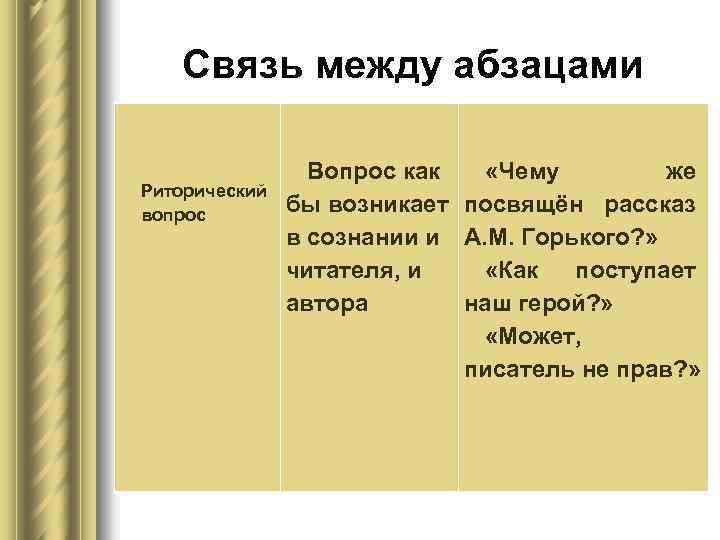 Связь между абзацами

| Риторический вопрос | Вопрос как бы возникает в сознании и читателя, и автора | «Чему же посвящён рассказ А.М. Горького?» «Как поступает наш герой?» «Может, писатель не прав?» |
|---|---|---|